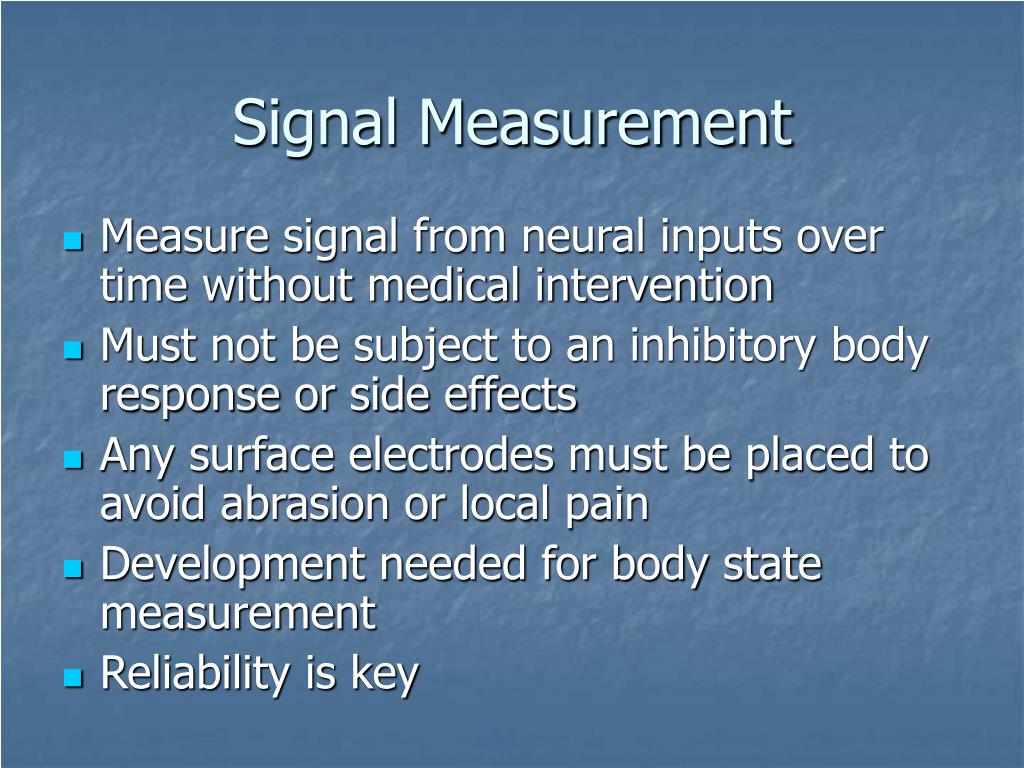 Signal Measurement

- Measure signal from neural inputs over time without medical intervention
- Must not be subject to an inhibitory body response or side effects
- Any surface electrodes must be placed to avoid abrasion or local pain
- Development needed for body state measurement
- Reliability is key